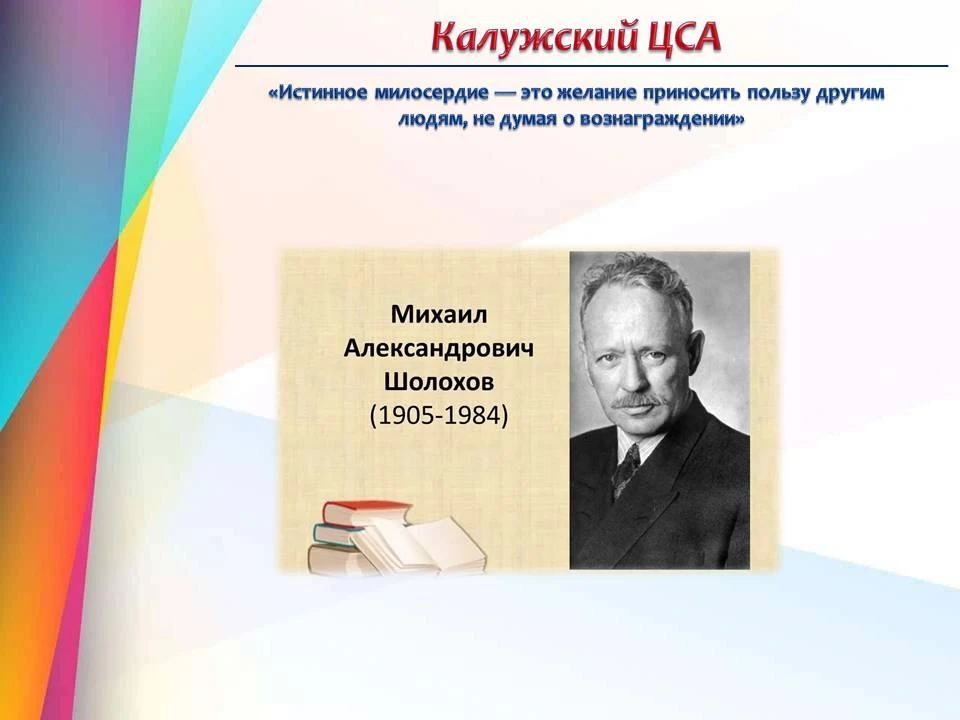 Калужский ЦСА

«Истинное милосердие — это желание приносить пользу другим людям, не думая о вознаграждении»

Михаил
Александрович
Шолохов
(1905-1984)